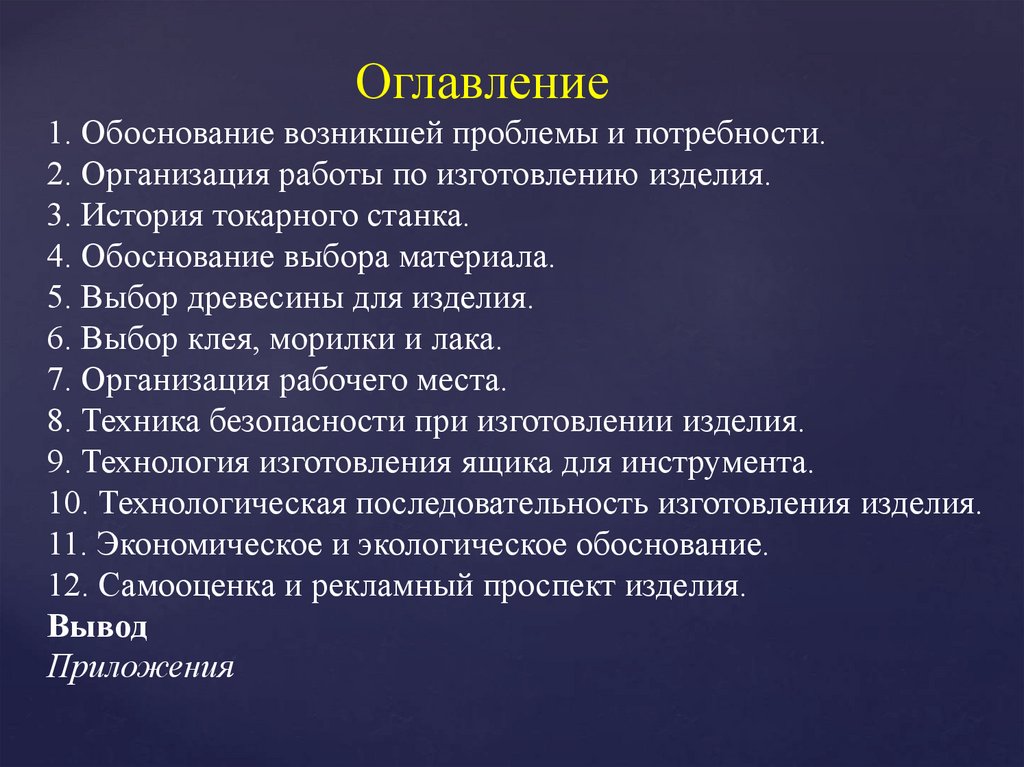 Оглавление

1. Обоснование возникшей проблемы и потребности.
2. Организация работы по изготовлению изделия.
3. История токарного станка.
4. Обоснование выбора материала.
5. Выбор древесины для изделия.
6. Выбор клея, морилки и лака.
7. Организация рабочего места.
8. Техника безопасности при изготовлении изделия.
9. Технология изготовления ящика для инструмента.
10. Технологическая последовательность изготовления изделия.
11. Экономическое и экологическое обоснование.
12. Самооценка и рекламный проспект изделия.
Вывод
Приложения